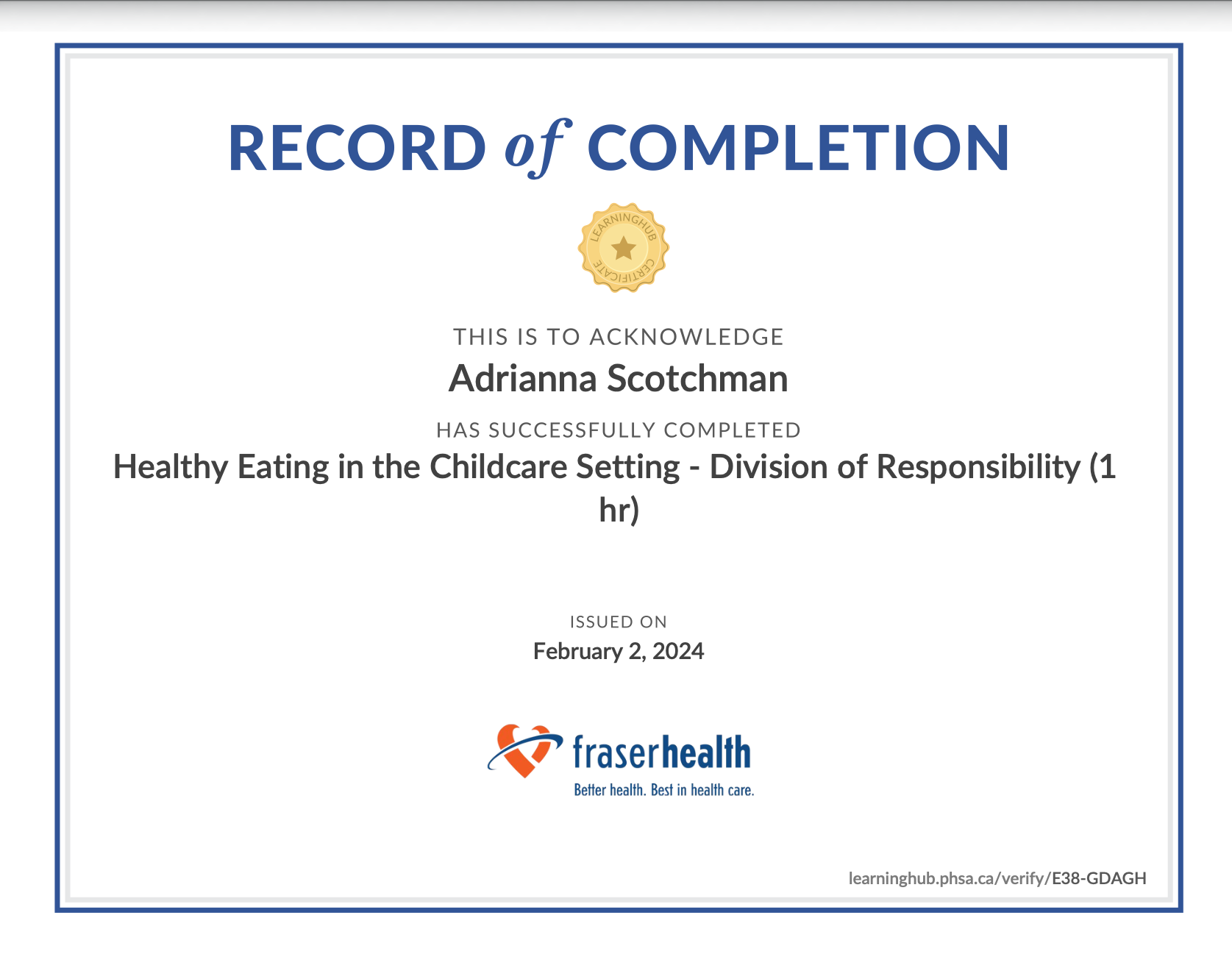 RECORD of COMPLETION

LEARNINGHUB CERTIFICATE

THIS IS TO ACKNOWLEDGE

Adrianna Scotchman

HAS SUCCESSFULLY COMPLETED

Healthy Eating in the Childcare Setting - Division of Responsibility (1 hr)

ISSUED ON

February 2, 2024

fraserhealth

Better health. Best in health care.

learninghub.phsa.ca/verify/E38-GDAGH